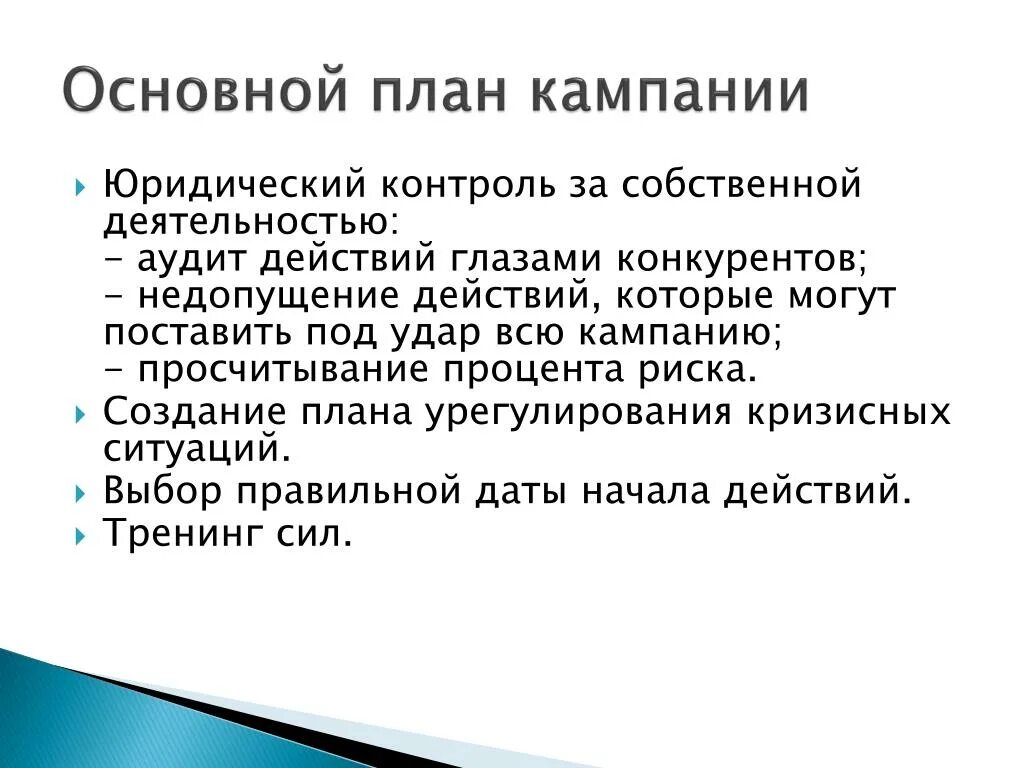 Основной план кампании

Юридический контроль за собственной деятельностью:
- аудит действий глазами конкурентов;
- недопущение действий, которые могут поставить под удар всю кампанию;
- просчитывание процента риска.

Создание плана урегулирования кризисных ситуаций.

Выбор правильной даты начала действий.

Тренинг сил.